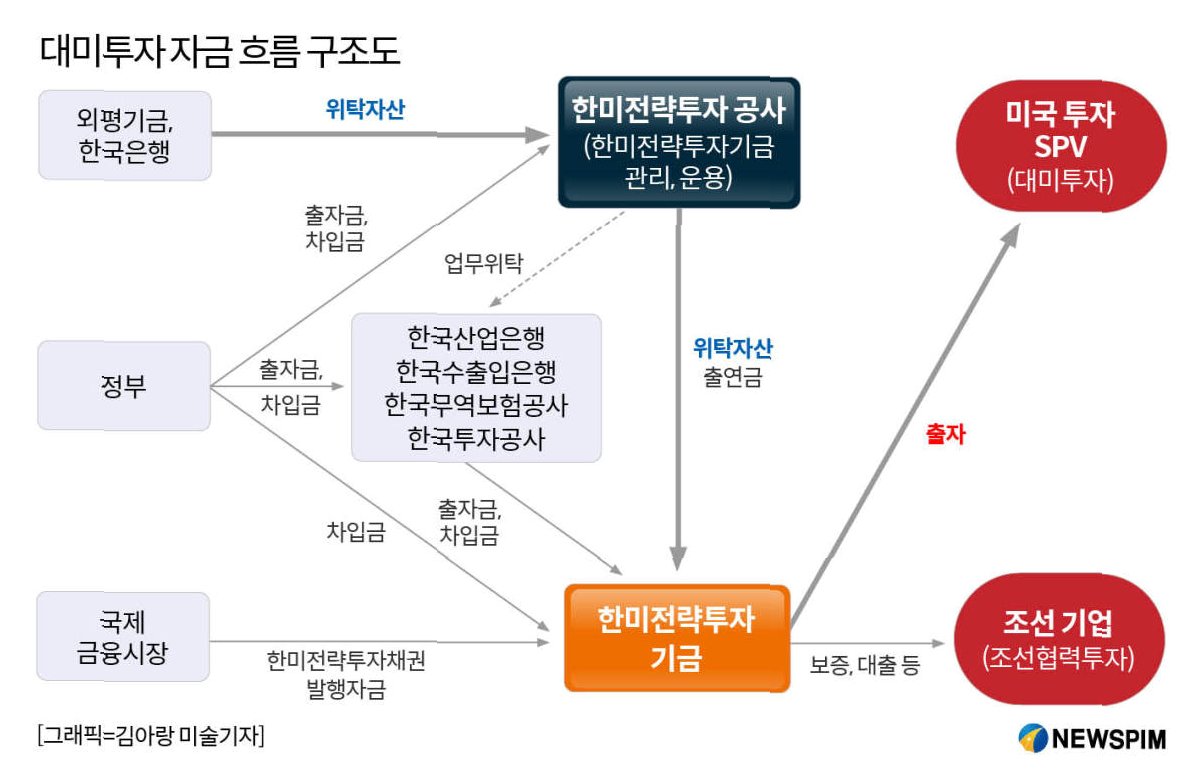 대미투자 자금 흐름 구조도

외평기금, 한국은행

위탁자산

한미전략투자 공사
(한미전략투자기금 관리, 운용)

미국 투자 SPV
(대미투자)

출자금, 차입금

업무위탁

정부

출자금, 차입금

한국산업은행
한국수출입은행
한국무역보험공사
한국투자공사

위탁자산
출연금

출자

차입금

출자금, 차입금

국제 금융시장

한미전략투자채권 발행자금

한미전략투자 기금

보증, 대출 등

조선 기업
(조선협력투자)

[그래픽=김아랑 미술기자]

NEWSPIM